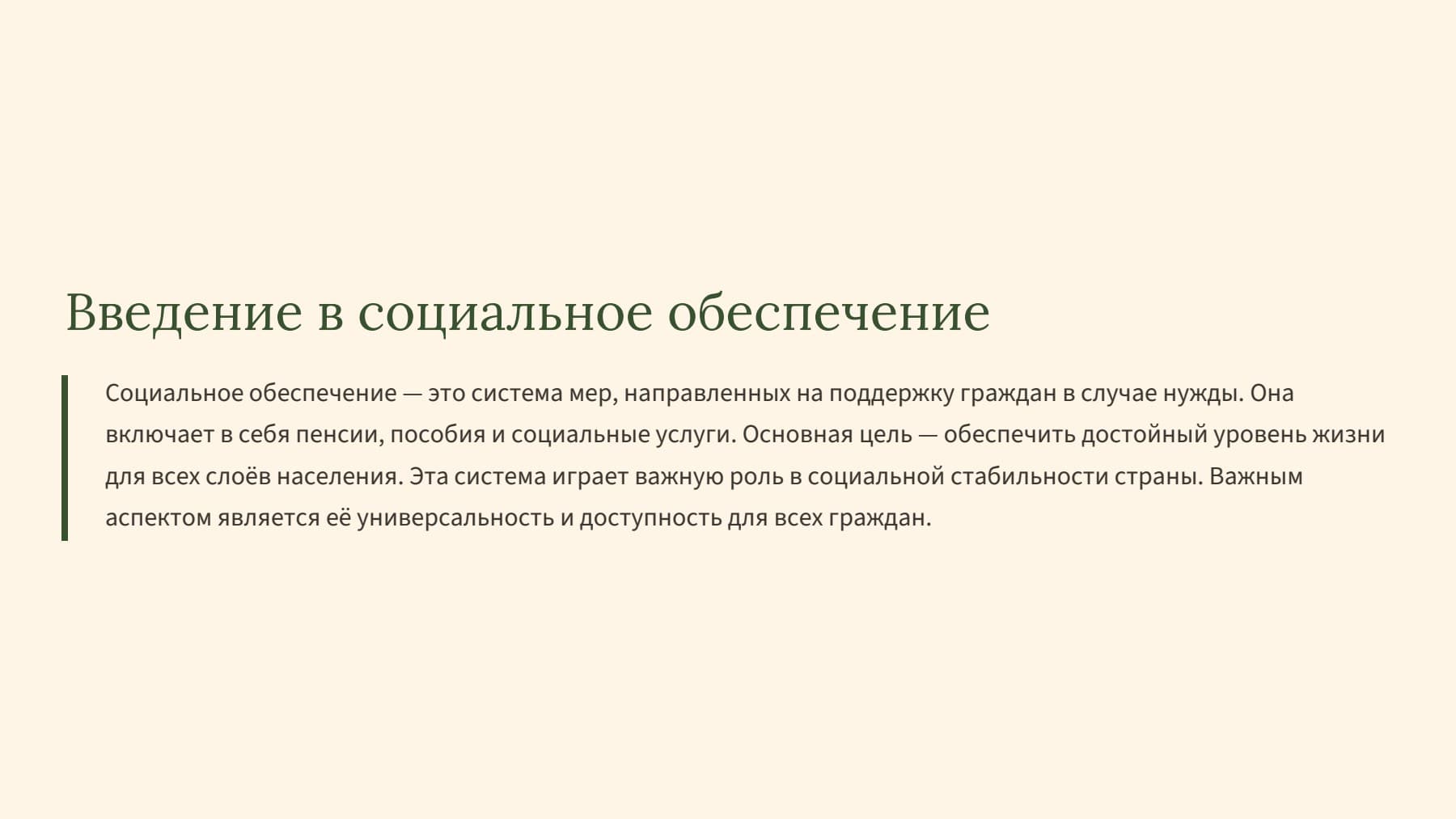 Введение в социальное обеспечение

Социальное обеспечение — это система мер, направленных на поддержку граждан в случае нужды. Она включает в себя пенсии, пособия и социальные услуги. Основная цель — обеспечить достойный уровень жизни для всех слоёв населения. Эта система играет важную роль в социальной стабильности страны. Важным аспектом является её универсальность и доступность для всех граждан.